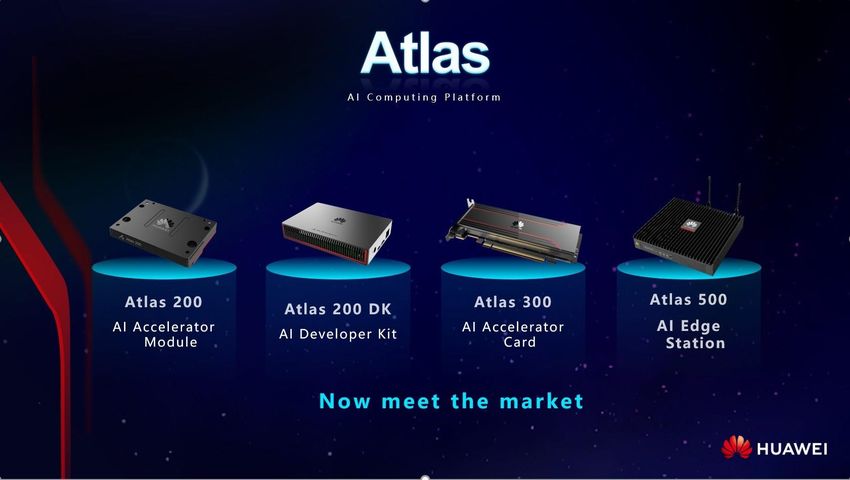 Atlas

AI Computing Platform

Atlas 200
AI Accelerator Module

Atlas 200 DK
AI Developer Kit

Atlas 300
AI Accelerator Card

Atlas 500
AI Edge Station

Now meet the market

HUAWEI